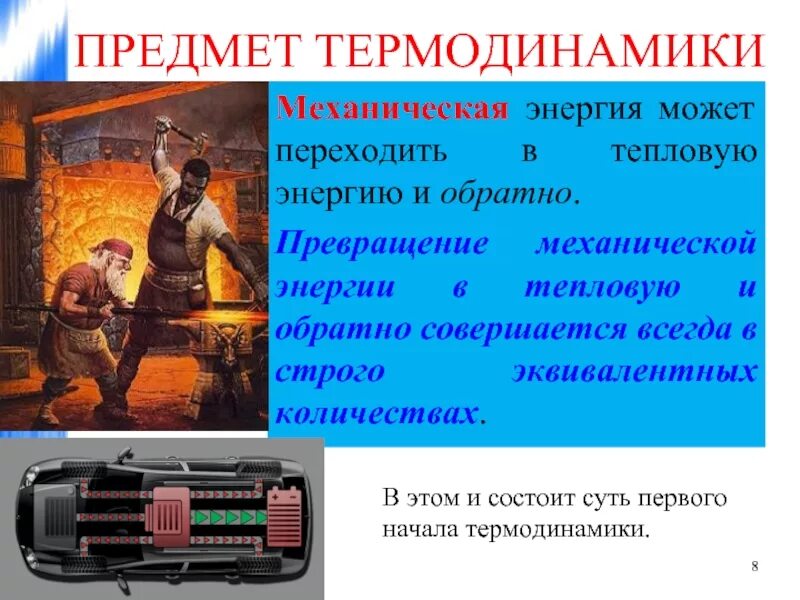 ПРЕДМЕТ ТЕРМОДИНАМИКИ

Механическая энергия может переходить в тепловую энергию и обратно.

Превращение механической энергии в тепловую и обратно совершается всегда в строго эквивалентных количествах.

В этом и состоит суть первого начала термодинамики.

8